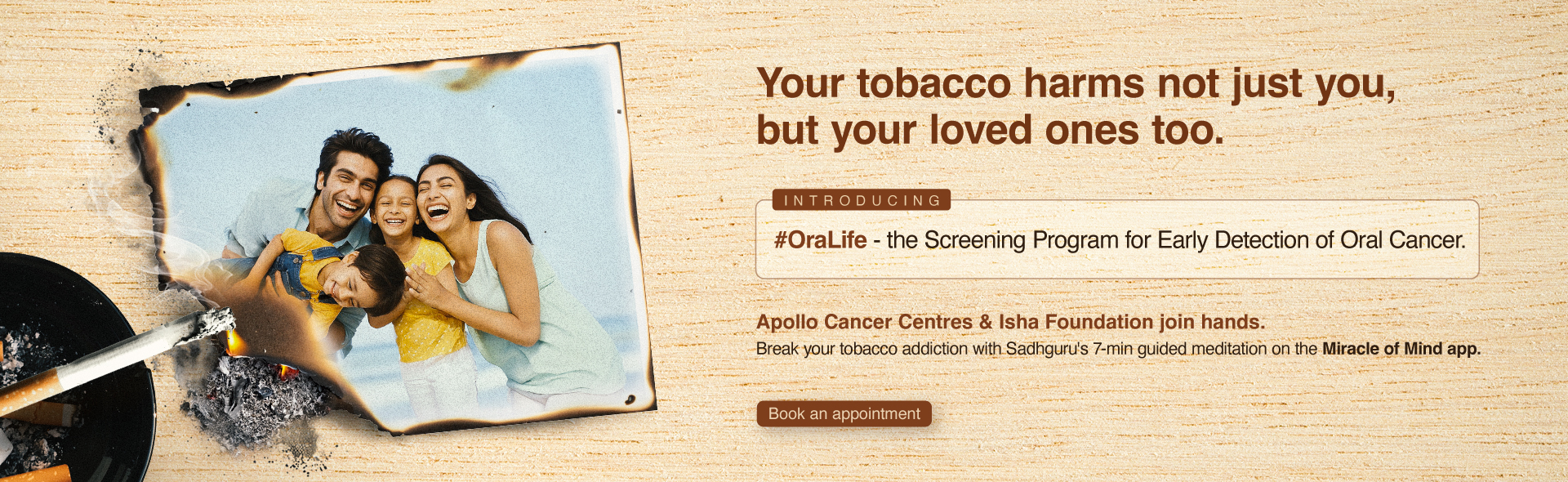 Your tobacco harms not just you, but your loved ones too.

INTRODUCING

#OraLife - the Screening Program for Early Detection of Oral Cancer.

Apollo Cancer Centres & Isha Foundation join hands.
Break your tobacco addiction with Sadhguru's 7-min guided meditation on the Miracle of Mind app.

Book an appointment